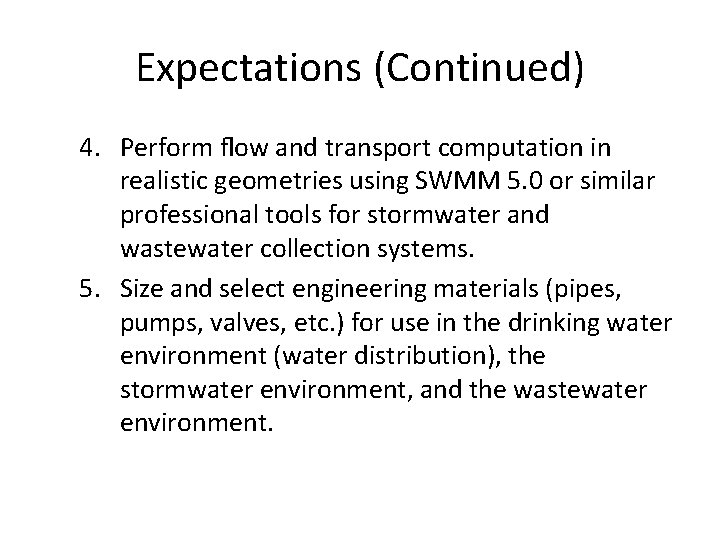 Expectations (Continued)

4. Perform flow and transport computation in realistic geometries using SWMM 5.0 or similar professional tools for stormwater and wastewater collection systems.

5. Size and select engineering materials (pipes, pumps, valves, etc.) for use in the drinking water environment (water distribution), the stormwater environment, and the wastewater environment.